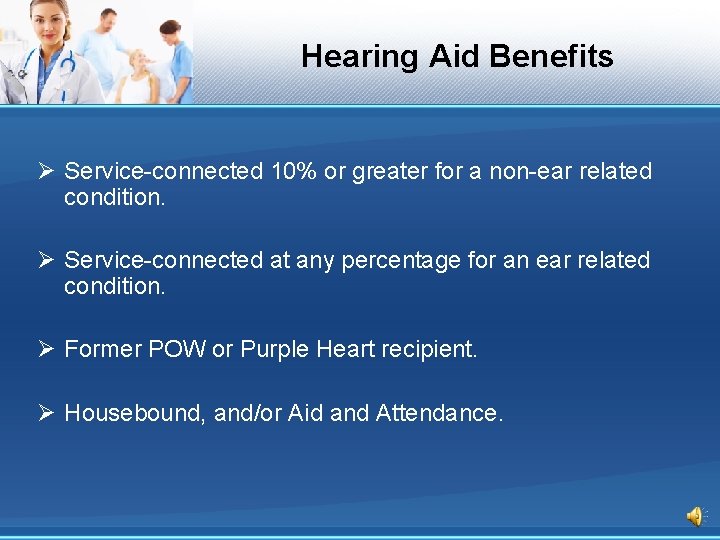 Hearing Aid Benefits

➢ Service-connected 10% or greater for a non-ear related condition.

➢ Service-connected at any percentage for an ear related condition.

➢ Former POW or Purple Heart recipient.

➢ Housebound, and/or Aid and Attendance.